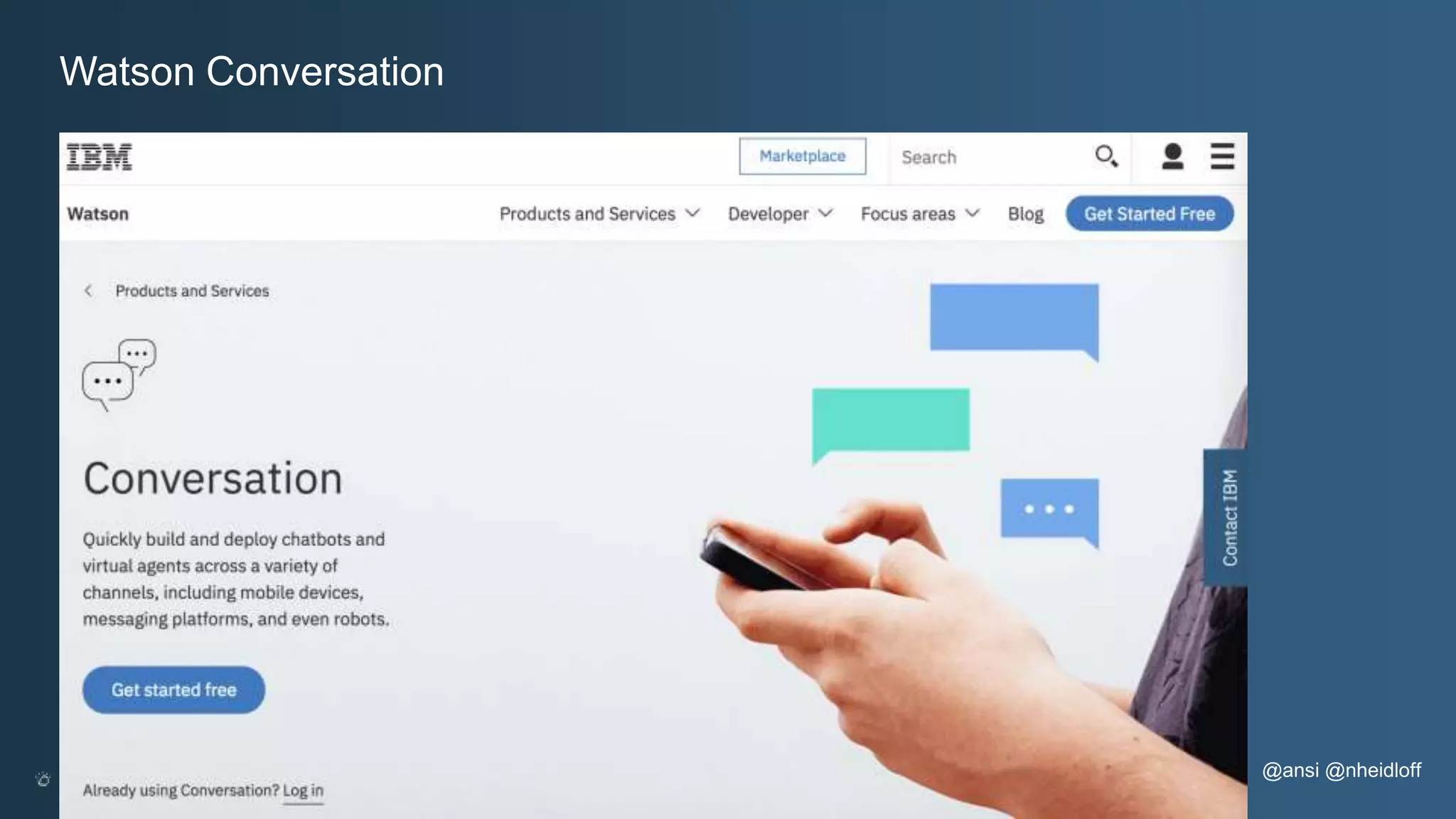 Watson Conversation

IBM

Marketplace

Search

Watson

Products and Services

Developer

Focus areas

Blog

Get Started Free

Products and Services

Conversation

Quickly build and deploy chatbots and virtual agents across a variety of channels, including mobile devices, messaging platforms, and even robots.

Get started free

Already using Conversation? Log in

Contact IBM

@ansi @nheidloff